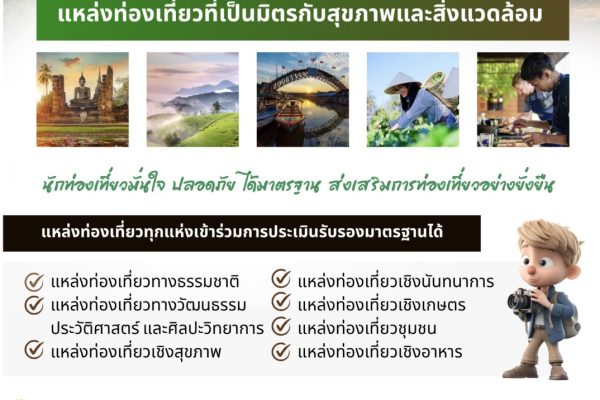 แหล่งท่องเที่ยวที่เป็นมิตรกับสุขภาพและสิ่งแวดล้อม

นักท่องเที่ยวมั่นใจ ปลอดภัย ได้มาตรฐาน ส่งเสริมการท่องเที่ยวอย่างยั่งยืน

แหล่งท่องเที่ยวทุกแห่งเข้าร่วมการประเมินรับรองมาตรฐานได้

แหล่งท่องเที่ยวทางธรรมชาติ
แหล่งท่องเที่ยวทางวัฒนธรรม ประวัติศาสตร์ และศิลปะวิทยาการ
แหล่งท่องเที่ยวเชิงสุขภาพ

แหล่งท่องเที่ยวเชิงนันทนาการ
แหล่งท่องเที่ยวเชิงเกษตร
แหล่งท่องเที่ยวชุมชน
แหล่งท่องเที่ยวเชิงอาหาร